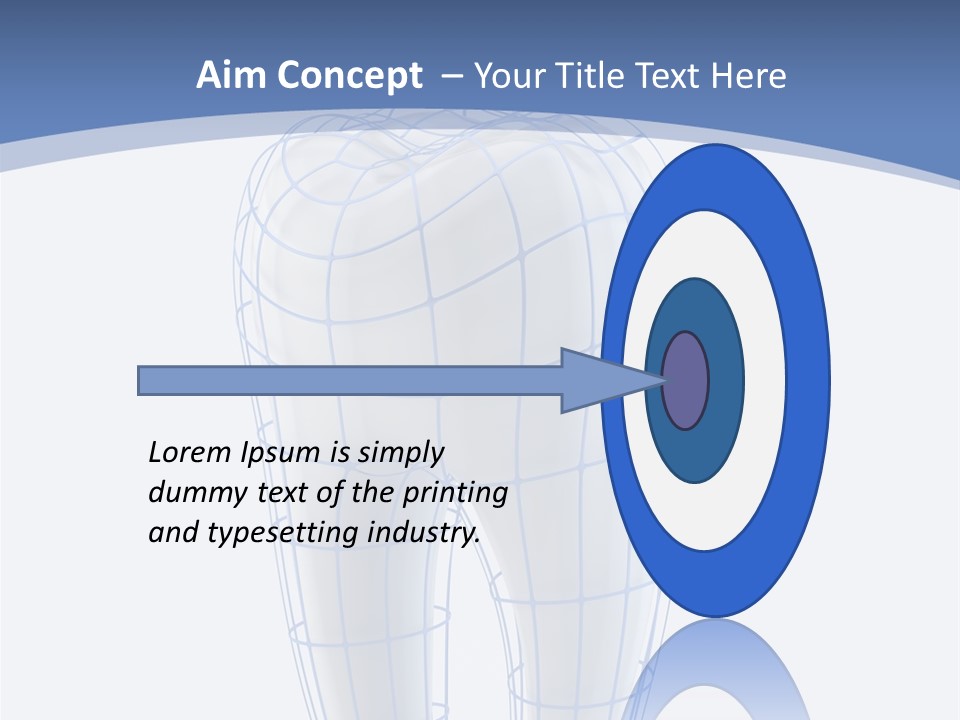 Aim Concept – Your Title Text Here

Lorem Ipsum is simply dummy text of the printing and typesetting industry.